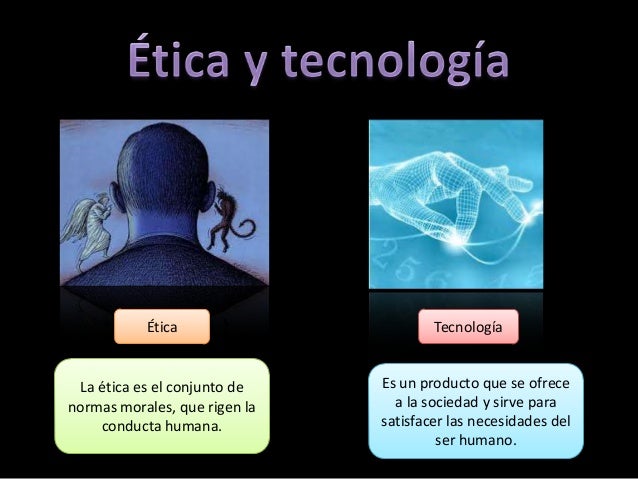 Ética y tecnología

Ética

La ética es el conjunto de normas morales, que rigen la conducta humana.

Tecnología

Es un producto que se ofrece a la sociedad y sirve para satisfacer las necesidades del ser humano.